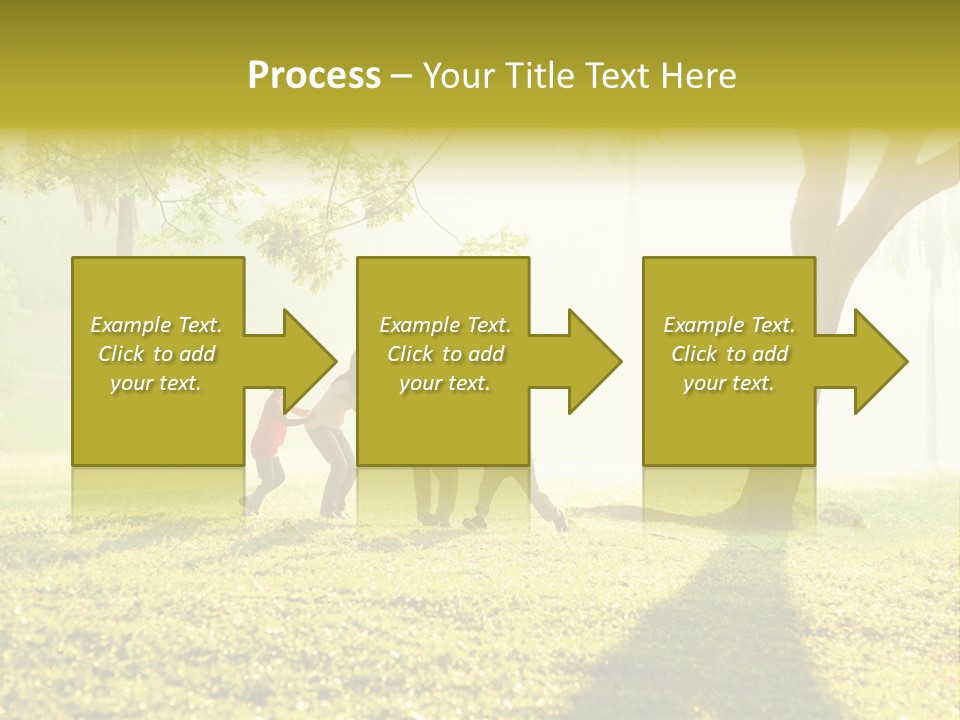 Process – Your Title Text Here

Example Text. Click to add your text.

Example Text. Click to add your text.

Example Text. Click to add your text.